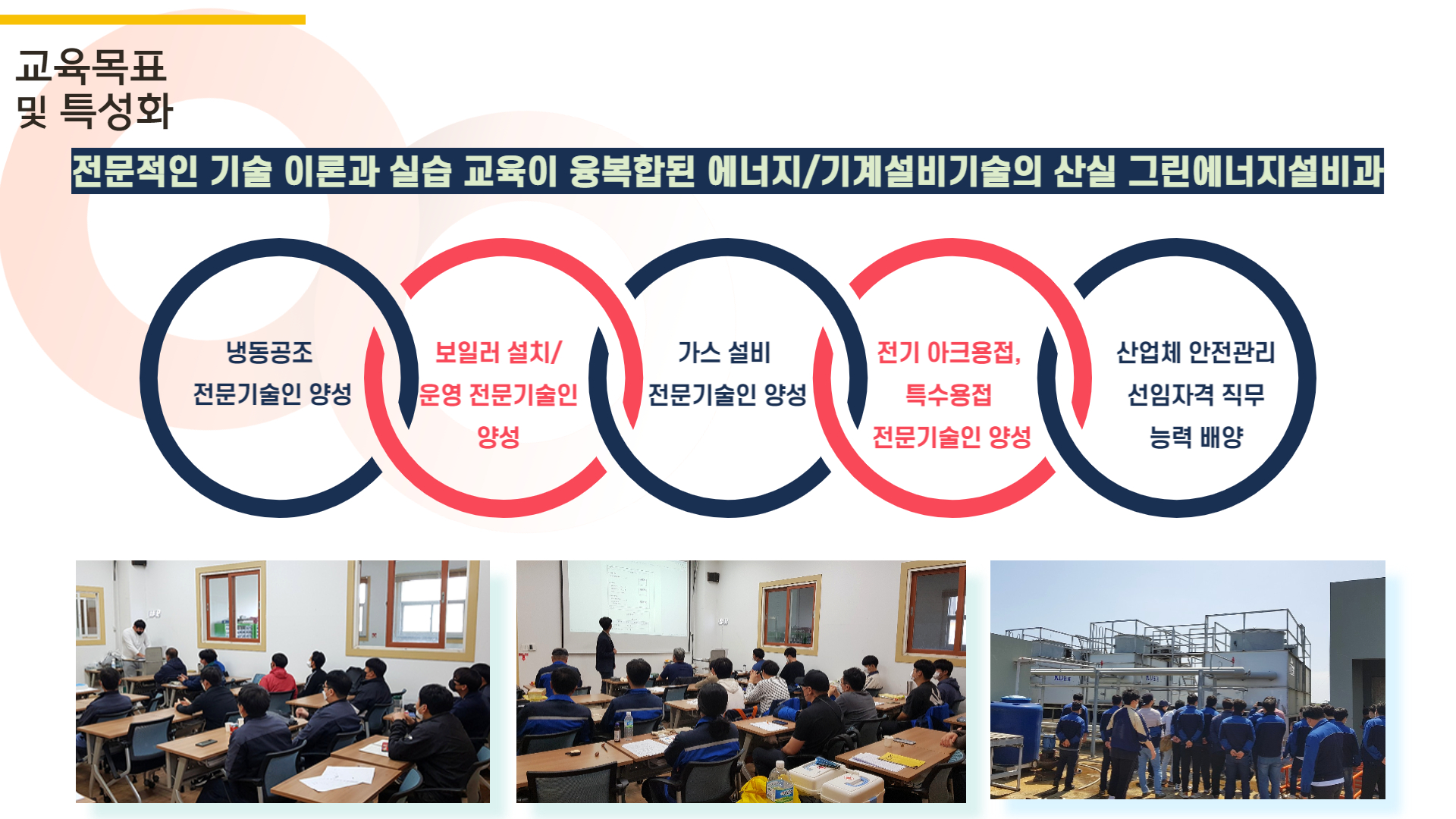 교육목표
및 특성화

전문적인 기술 이론과 실습 교육이 융복합된 에너지/기계설비기술의 산실 그린에너지설비과

냉동공조
전문기술인 양성

보일러 설치/
운영 전문기술인
양성

가스 설비
전문기술인 양성

전기 아크용접,
특수용접
전문기술인 양성

산업체 안전관리
선임자격 직무
능력 배양